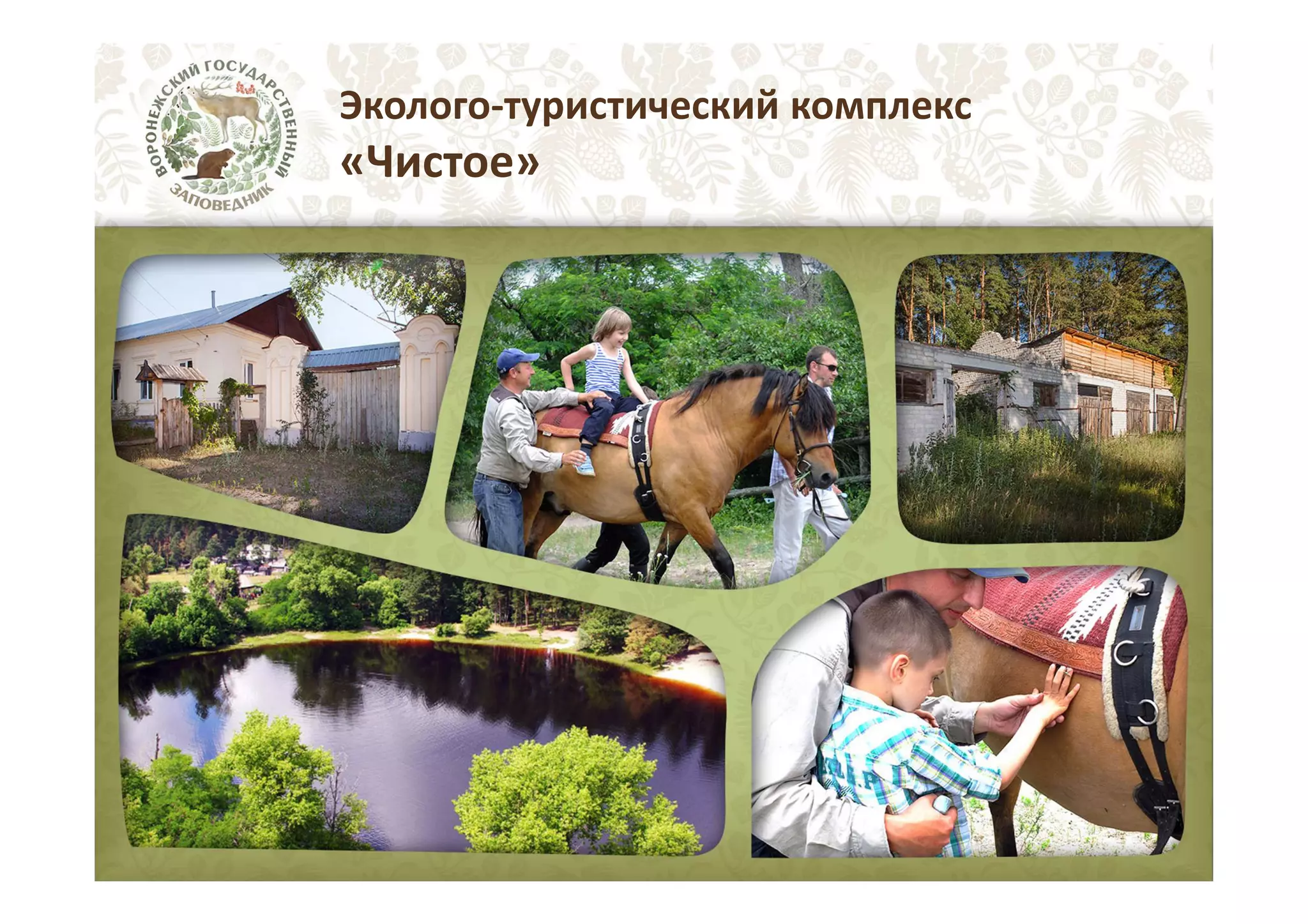 ВОРОНЕЖСКИЙ ГОСУДАРСТВЕННЫЙ ЗАПОВЕДНИК

Эколого-туристический комплекс «Чистое»